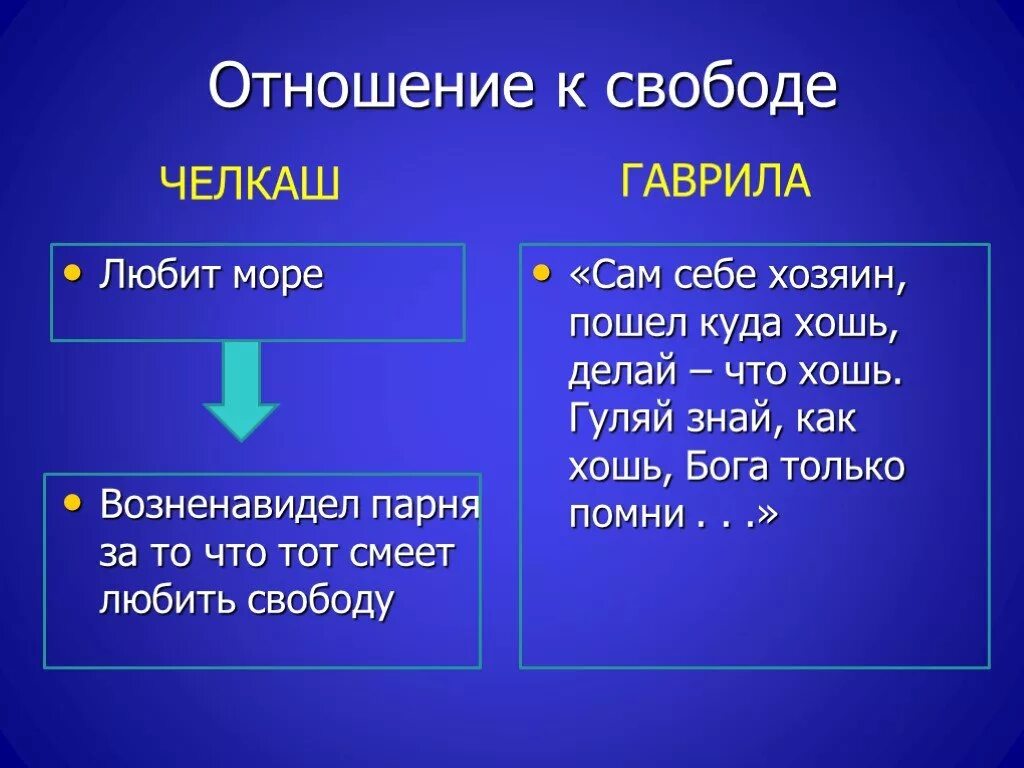 Отношение к свободе

ЧЕЛКАШ

• Любит море

• Возненавидел парня за то что тот смеет любить свободу

ГАВРИЛА

• «Сам себе хозяин, пошел куда хошь, делай – что хошь. Гуляй знай, как хошь, Бога только помни . . .»